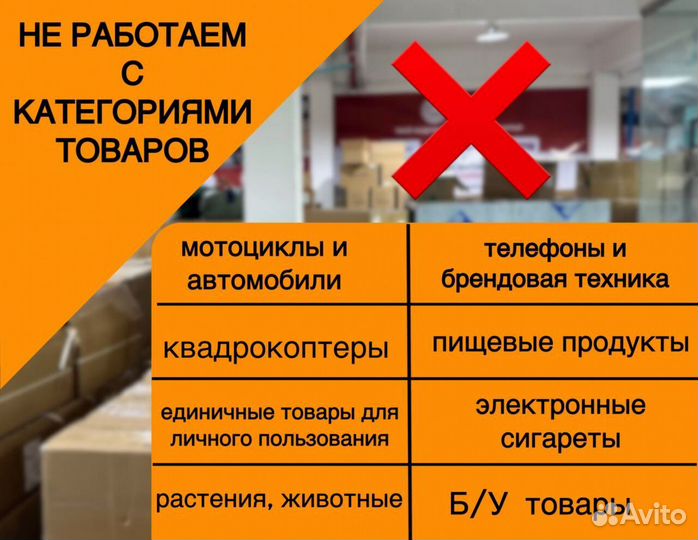 НЕ РАБОТАЕМ С КАТЕГОРИЯМИ ТОВАРОВ

| мотоциклы и автомобили | телефоны и брендовая техника |
|---|---|
| квадрокоптеры | пищевые продукты |
| единичные товары для личного пользования | электронные сигареты |
| растения, животные | Б/У товары |

Avito